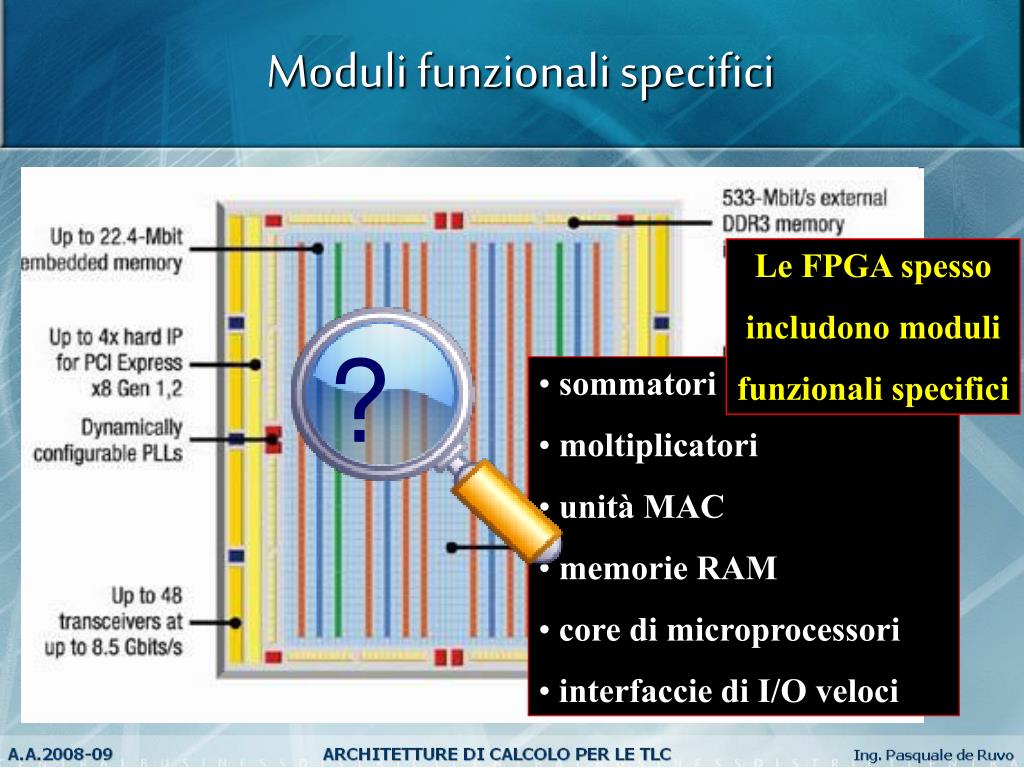 Moduli funzionali specifici

Up to 22.4-Mbit embedded memory

Up to 4x hard IP for PCI Express x8 Gen 1,2

Dynamically configurable PLLs

Up to 48 transceivers at up to 8.5 Gbits/s

533-Mbit/s external DDR3 memory

?

Le FPGA spesso includono moduli funzionali specifici

• sommatori
• moltiplicatori
• unità MAC
• memorie RAM
• core di microprocessori
• interfaccie di I/O veloci

A.A.2008-09 ARCHITETTURE DI CALCOLO PER LE TLC Ing. Pasquale de Ruvo